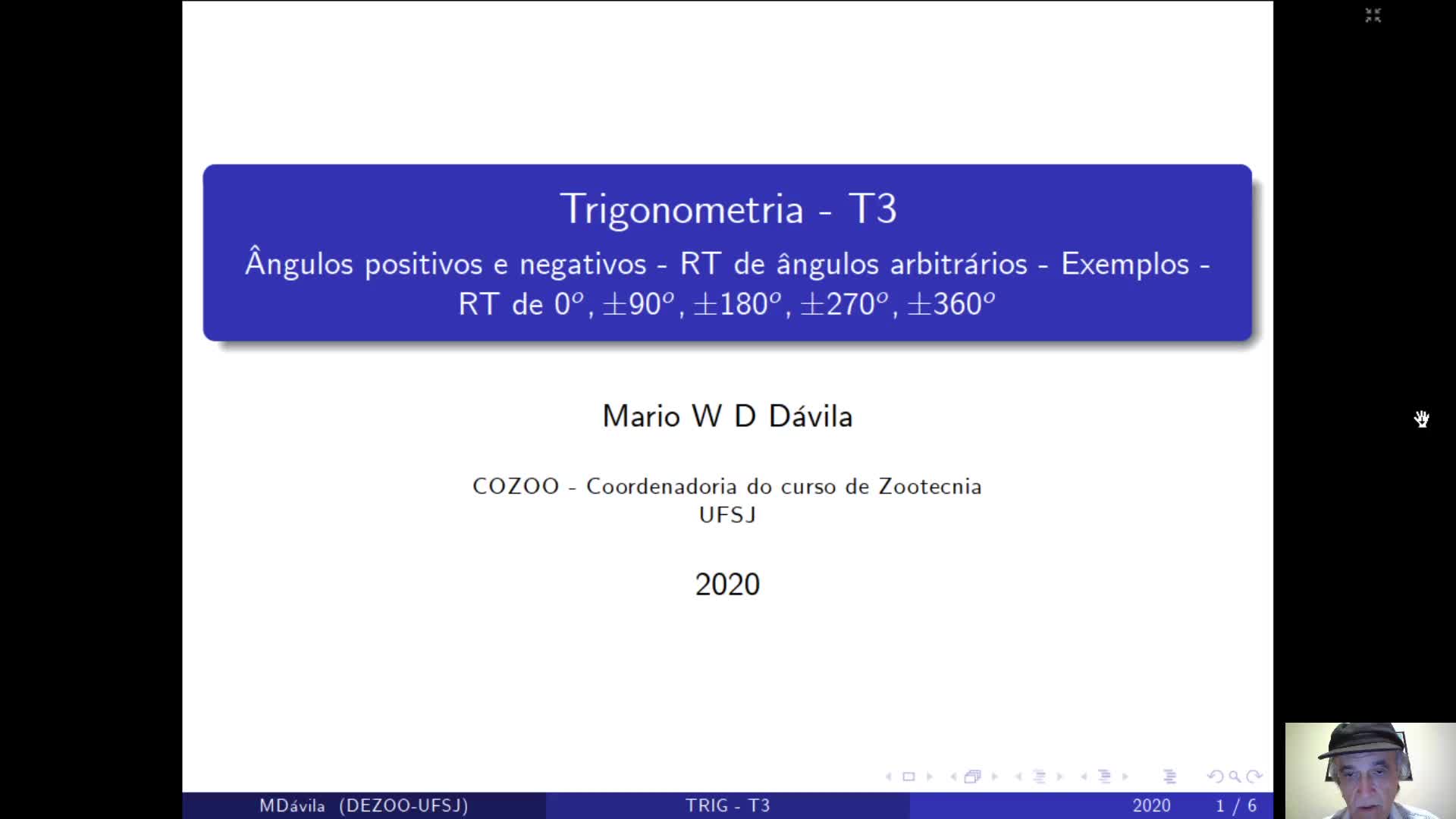 Trigonometria - T3

Ângulos positivos e negativos - RT de ângulos arbitrários - Exemplos - RT de $0^o, \pm 90^o, \pm 180^o, \pm 270^o, \pm 360^o$

Mario W D Dávila

COZOO - Coordenadoria do curso de Zootecnia
UFSJ

2020

MDávila (DEZOO-UFSJ) TRIG - T3 2020 1 / 6